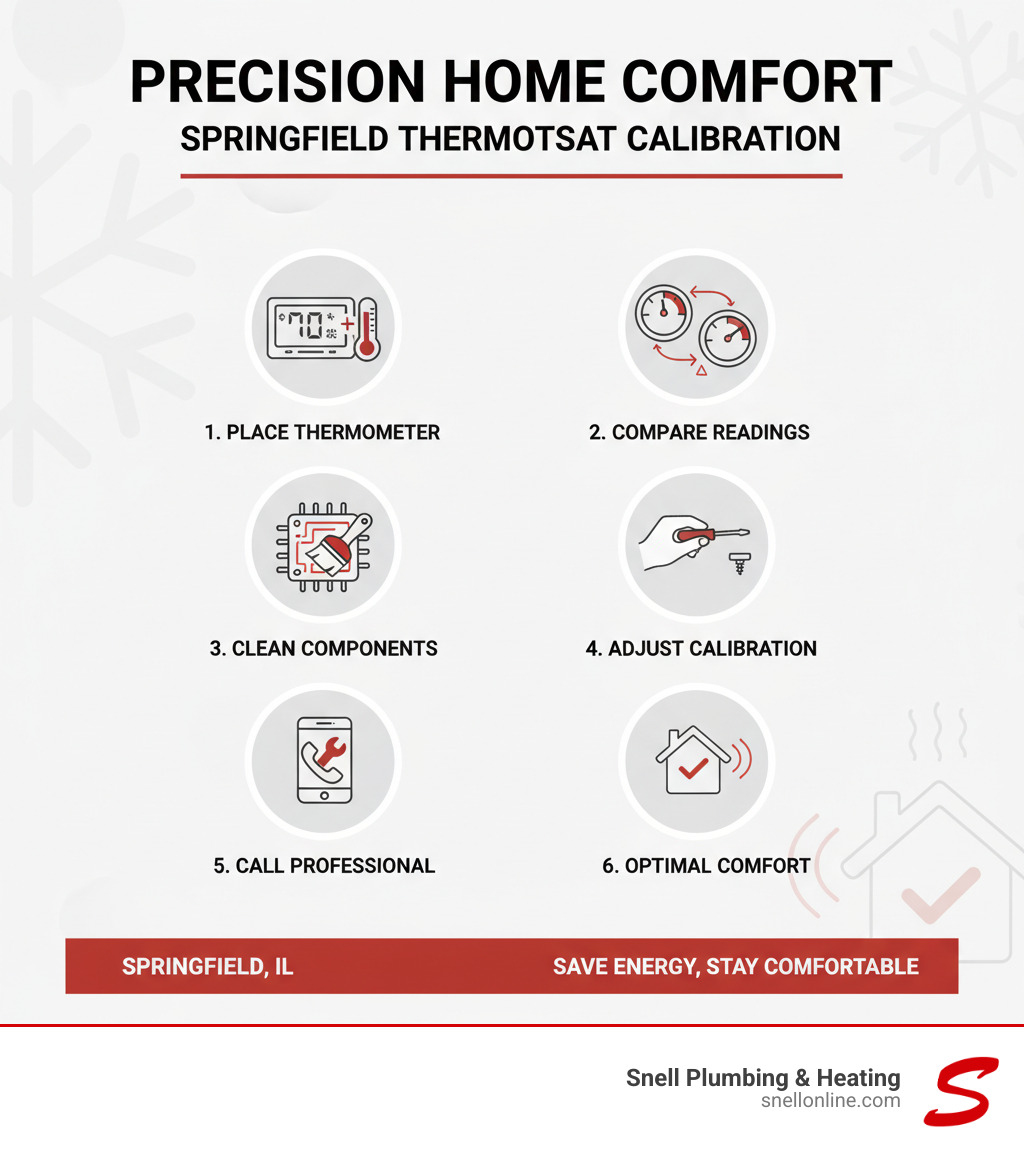 PRECISION HOME COMFORT
SPRINGFIELD THERMOTSAT CALIBRATION

70

1. PLACE THERMOMETER

2. COMPARE READINGS

3. CLEAN COMPONENTS

4. ADJUST CALIBRATION

5. CALL PROFESSIONAL

6. OPTIMAL COMFORT

SPRINGFIELD, IL

SAVE ENERGY, STAY COMFORTABLE

Snell Plumbing & Heating
snellonline.com

S